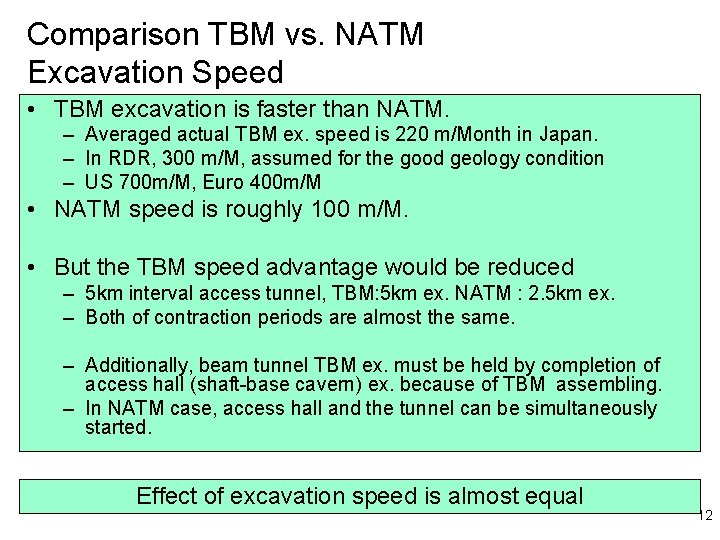 Comparison TBM vs. NATM
Excavation Speed

• TBM excavation is faster than NATM.
– Averaged actual TBM ex. speed is 220 m/Month in Japan.
– In RDR, 300 m/M, assumed for the good geology condition
– US 700m/M, Euro 400m/M
• NATM speed is roughly 100 m/M.

• But the TBM speed advantage would be reduced
– 5km interval access tunnel, TBM:5km ex. NATM : 2.5km ex.
– Both of contraction periods are almost the same.

– Additionally, beam tunnel TBM ex. must be held by completion of access hall (shaft-base cavern) ex. because of TBM assembling.
– In NATM case, access hall and the tunnel can be simultaneously started.

Effect of excavation speed is almost equal

12